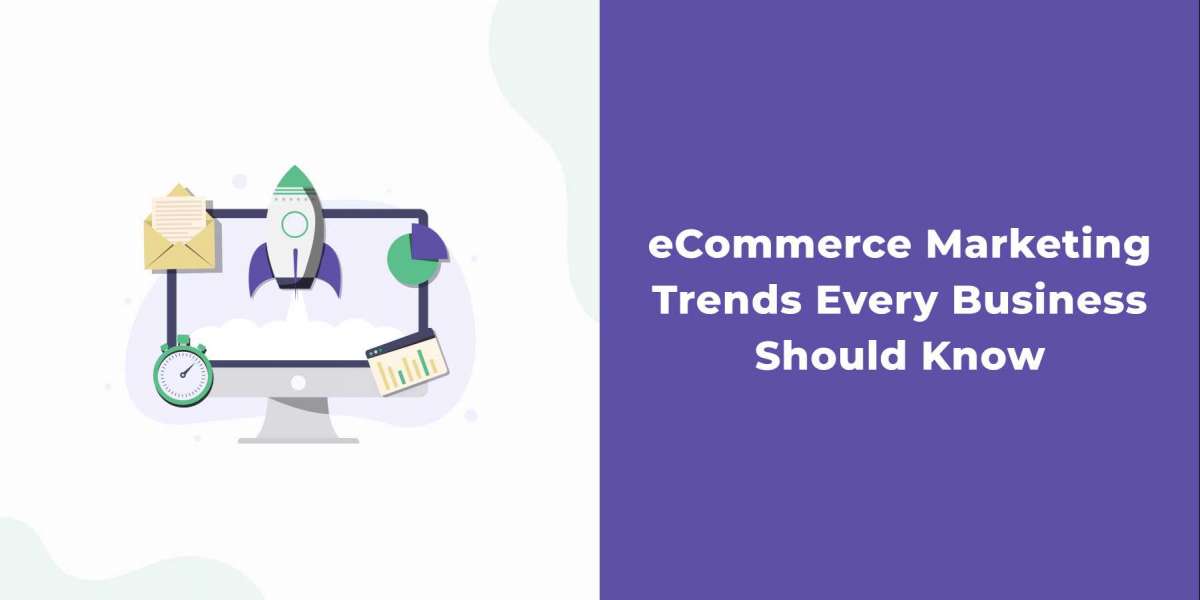 eCommerce Marketing Trends Every Business Should Know